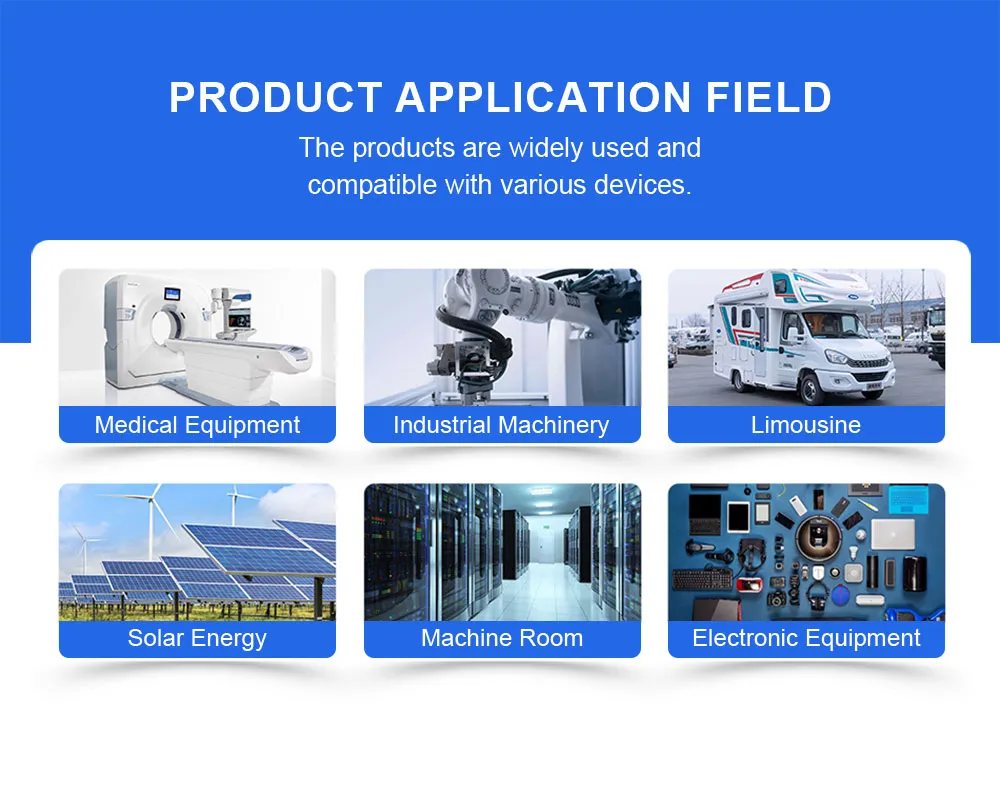 PRODUCT APPLICATION FIELD

The products are widely used and compatible with various devices.

Medical Equipment

Industrial Machinery

Limousine

Solar Energy

Machine Room

Electronic Equipment